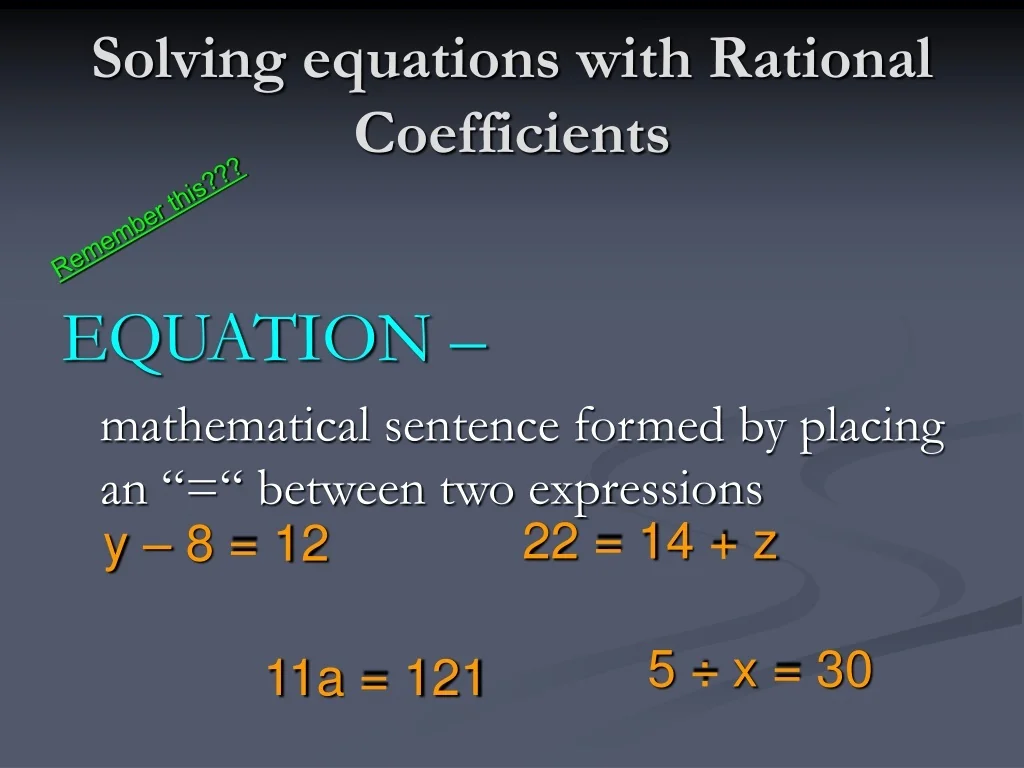 Solving equations with Rational Coefficients

Remember this???

EQUATION –

mathematical sentence formed by placing an “=“ between two expressions

$y - 8 = 12$

$22 = 14 + z$

$11a = 121$

$5 \div x = 30$